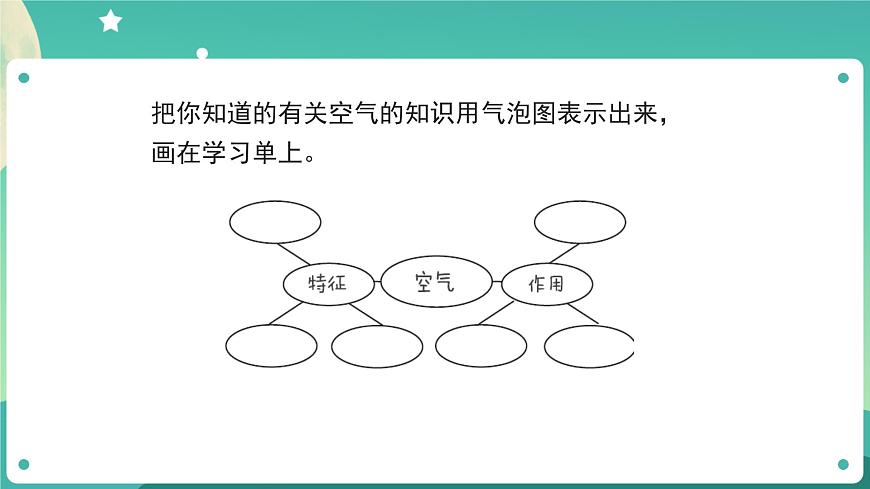 把你知道的有关空气的知识用气泡图表示出来，画在学习单上。

特征

空气

作用